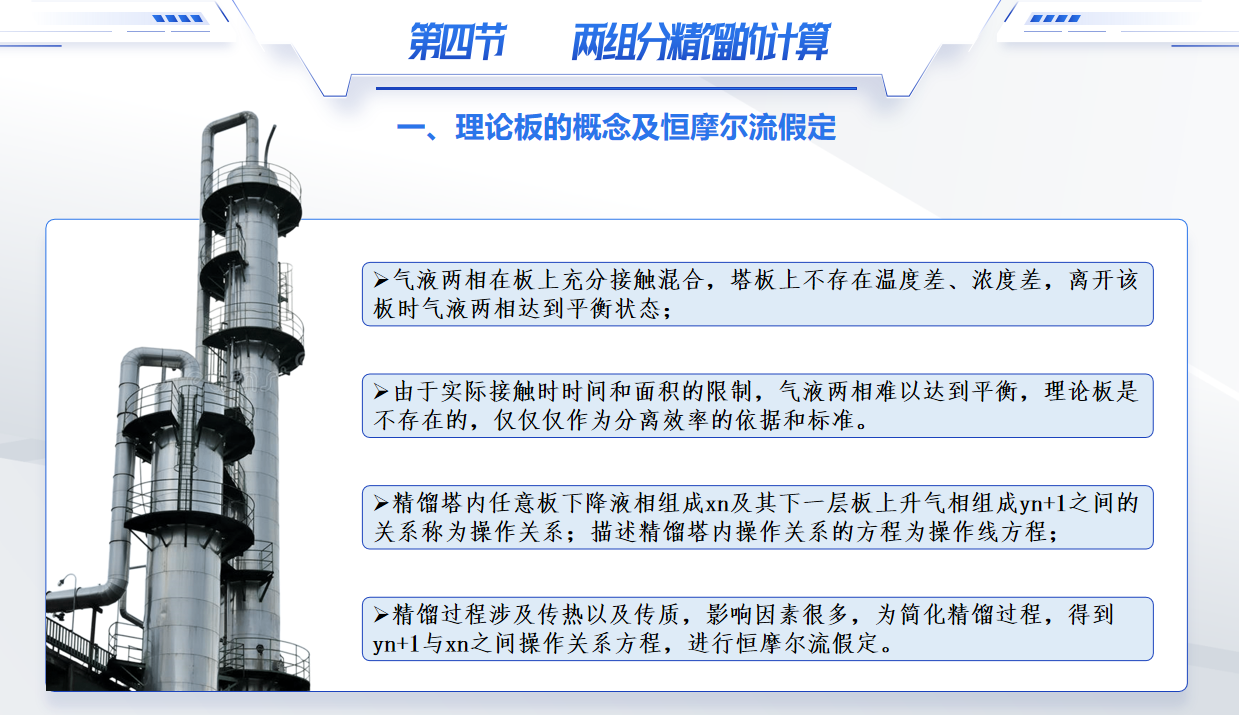 第四节　　两组分精馏的计算

一、理论板的概念及恒摩尔流假定

➢气液两相在板上充分接触混合，塔板上不存在温度差、浓度差，离开该板时气液两相达到平衡状态；

➢由于实际接触时时间和面积的限制，气液两相难以达到平衡，理论板是不存在的，仅仅仅作为分离效率的依据和标准。

➢精馏塔内任意板下降液相组成xn及其下一层板上升气相组成yn+1之间的关系称为操作关系；描述精馏塔内操作关系的方程为操作线方程；

➢精馏过程涉及传热以及传质，影响因素很多，为简化精馏过程，得到yn+1与xn之间操作关系方程，进行恒摩尔流假定。